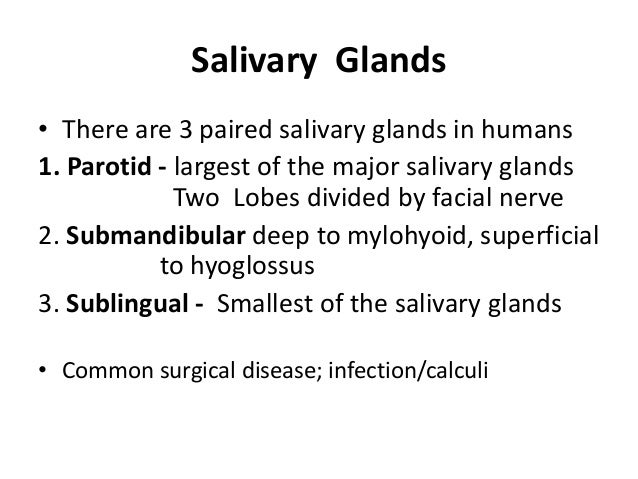 Salivary Glands

• There are 3 paired salivary glands in humans

1. Parotid - largest of the major salivary glands
Two Lobes divided by facial nerve

2. Submandibular deep to mylohyoid, superficial to hyoglossus

3. Sublingual - Smallest of the salivary glands

• Common surgical disease; infection/calculi